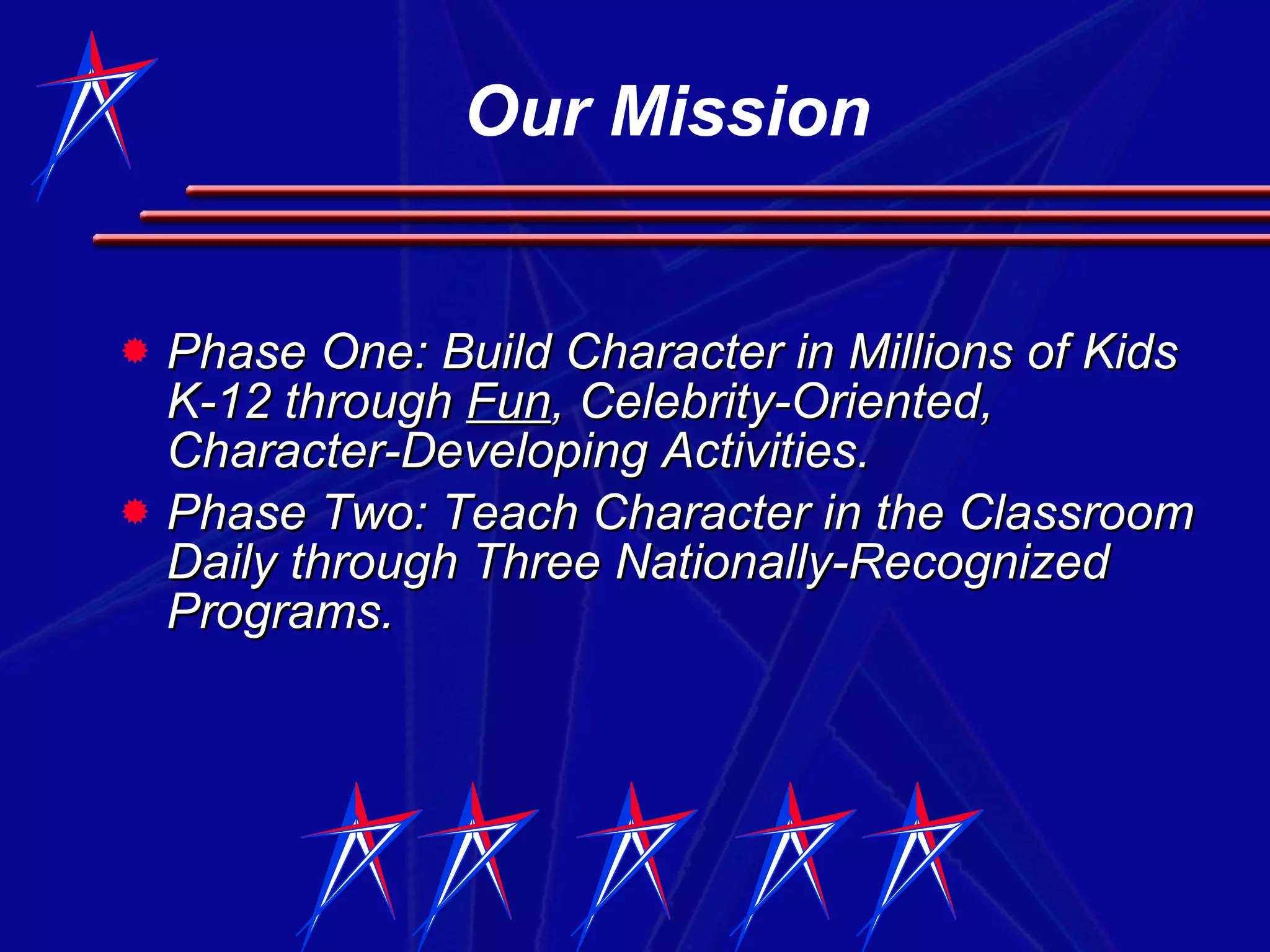 Our Mission

Phase One: Build Character in Millions of Kids K-12 through Fun, Celebrity-Oriented, Character-Developing Activities.

Phase Two: Teach Character in the Classroom Daily through Three Nationally-Recognized Programs.